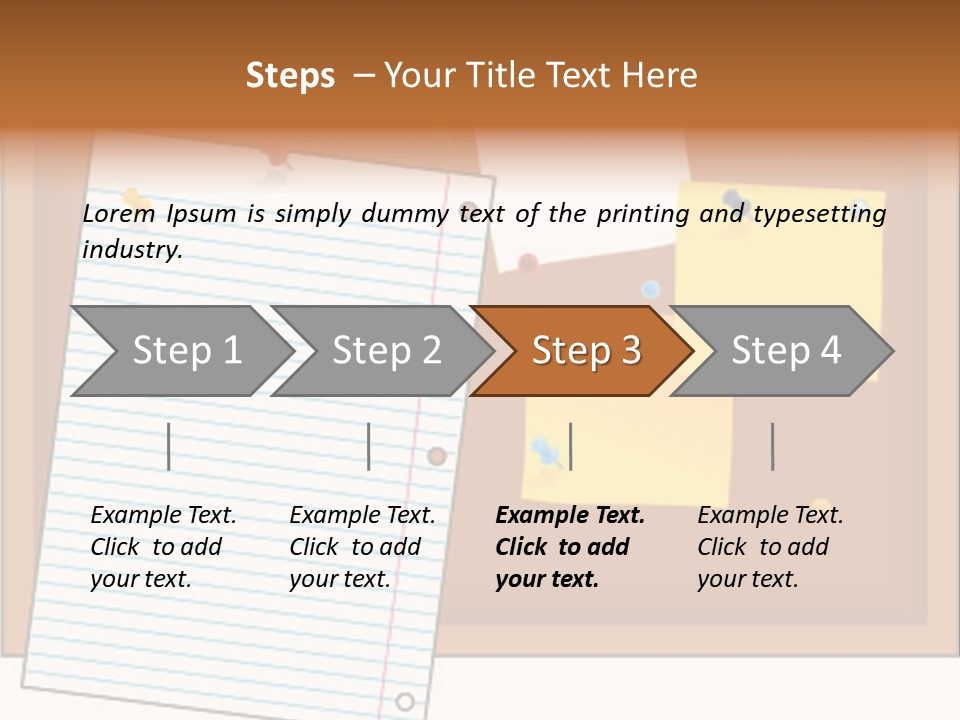 Steps – Your Title Text Here

Lorem Ipsum is simply dummy text of the printing and typesetting industry.

Step 1

Step 2

Step 3

Step 4

Example Text. Click to add your text.

Example Text. Click to add your text.

Example Text. Click to add your text.

Example Text. Click to add your text.